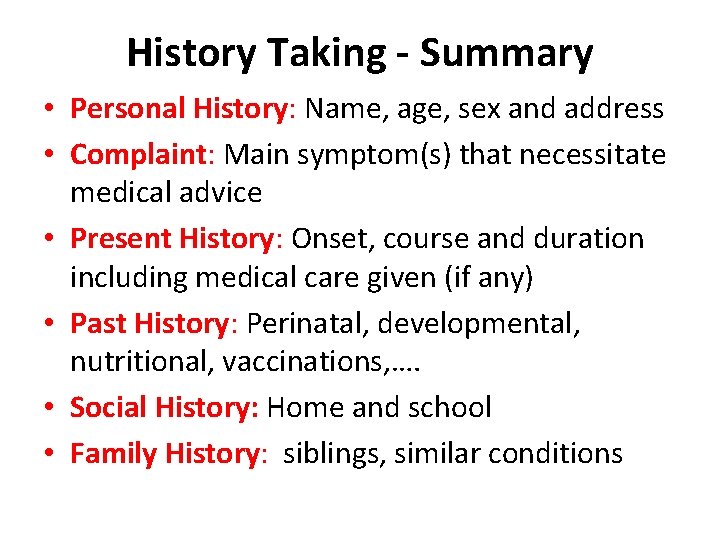 History Taking - Summary

• Personal History: Name, age, sex and address
• Complaint: Main symptom(s) that necessitate medical advice
• Present History: Onset, course and duration including medical care given (if any)
• Past History: Perinatal, developmental, nutritional, vaccinations,….
• Social History: Home and school
• Family History: siblings, similar conditions